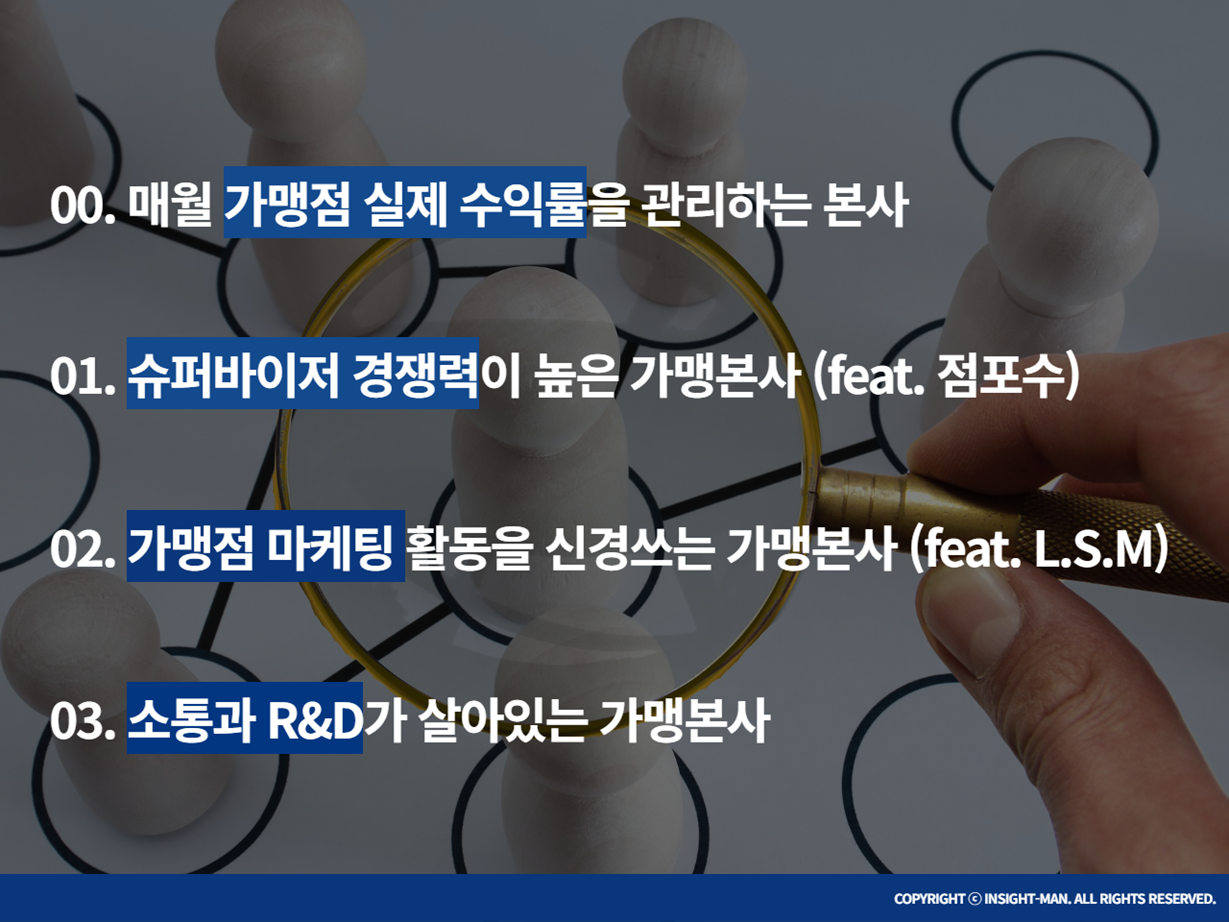 00. 매월 가맹점 실제 수익률을 관리하는 본사

01. 슈퍼바이저 경쟁력이 높은 가맹본사 (feat. 점포수)

02. 가맹점 마케팅 활동을 신경쓰는 가맹본사 (feat. L.S.M)

03. 소통과 R&D가 살아있는 가맹본사

COPYRIGHT ⓒ INSIGHT-MAN. ALL RIGHTS RESERVED.